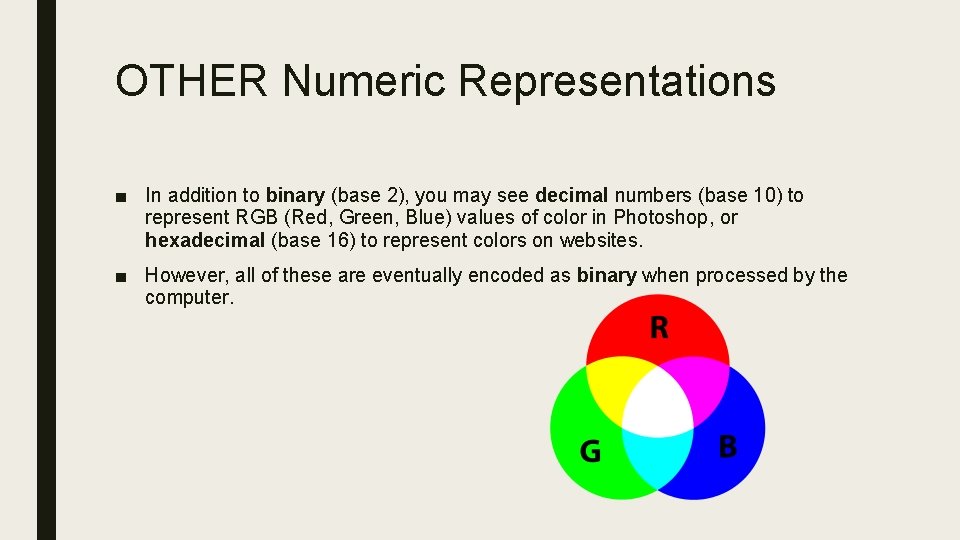 OTHER Numeric Representations

■ In addition to binary (base 2), you may see decimal numbers (base 10) to represent RGB (Red, Green, Blue) values of color in Photoshop, or hexadecimal (base 16) to represent colors on websites.

■ However, all of these are eventually encoded as binary when processed by the computer.

R

G

B